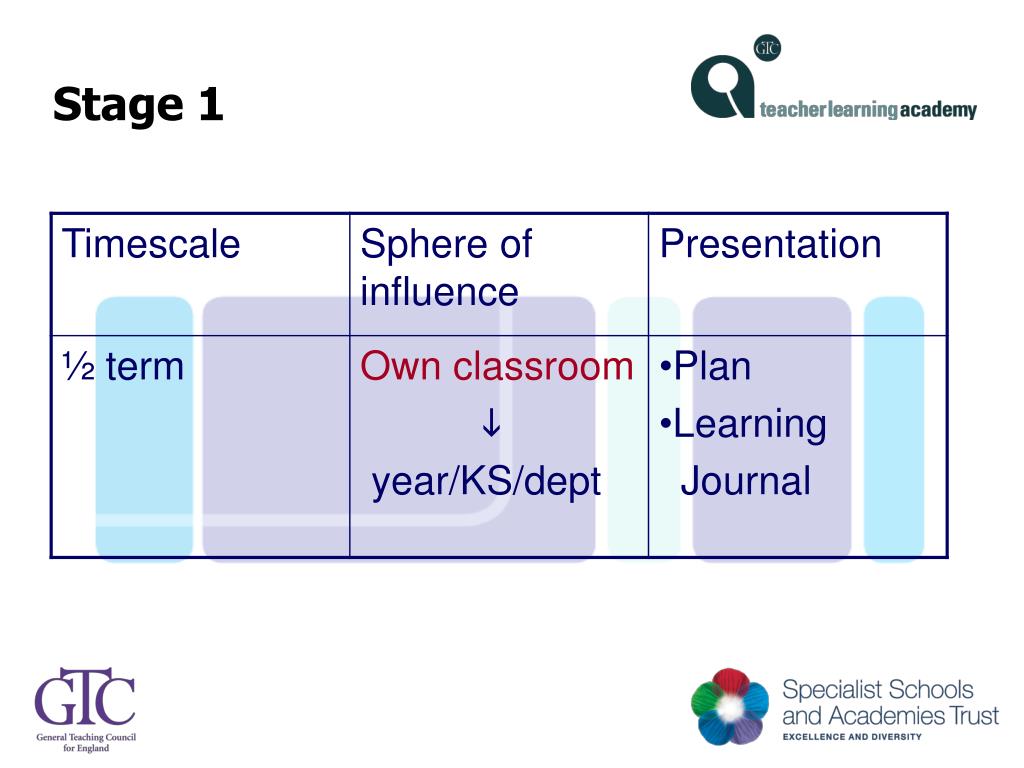 Stage 1

GTC
teacherlearningacademy

| Timescale | Sphere of influence | Presentation |
|---|---|---|
| ½ term | Own classroom ↓ year/KS/dept | •Plan •Learning Journal |

GTC
General Teaching Council for England

Specialist Schools and Academies Trust
EXCELLENCE AND DIVERSITY